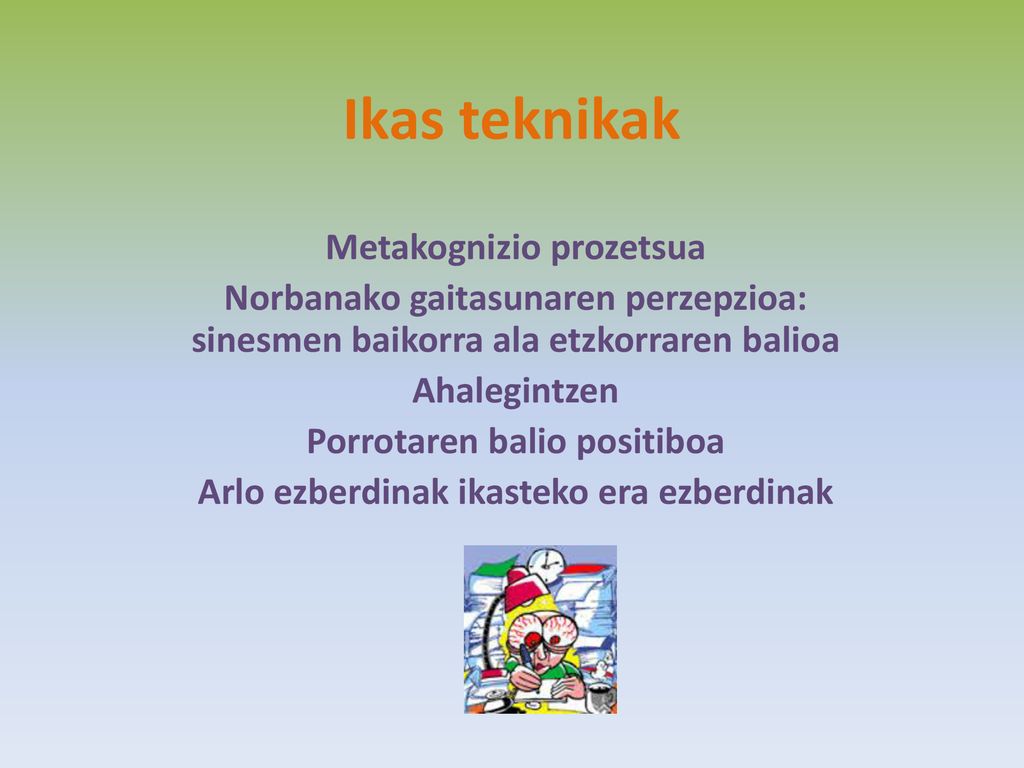 Ikas teknikak

Metakognizio prozetsua

Norbanako gaitasunaren perzepzioa: sinesmen baikorra ala etzkorraren balioa

Ahalegintzen

Porrotaren balio positiboa

Arlo ezberdinak ikasteko era ezberdinak